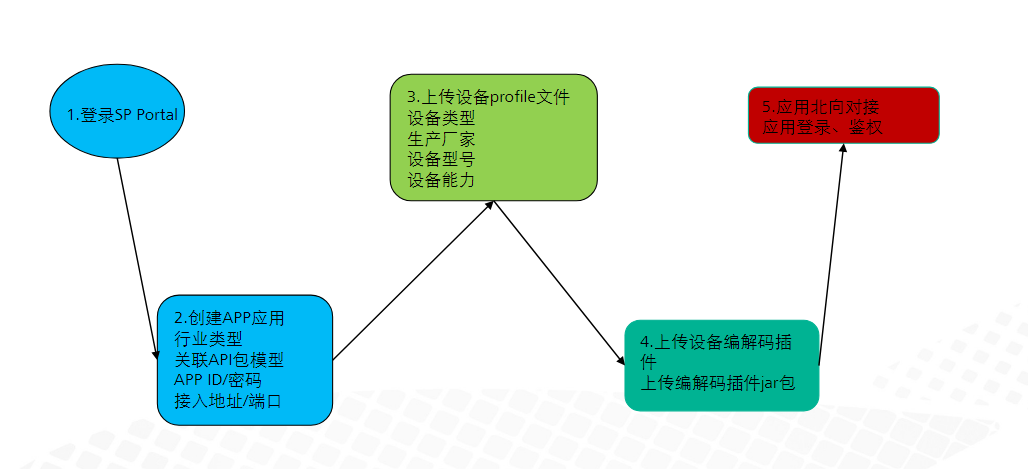 1.登录SP Portal

2.创建APP应用
行业类型
关联API包模型
APP ID/密码
接入地址/端口

3.上传设备profile文件
设备类型
生产厂家
设备型号
设备能力

4.上传设备编解码插件
上传编解码插件jar包

5.应用北向对接
应用登录、鉴权